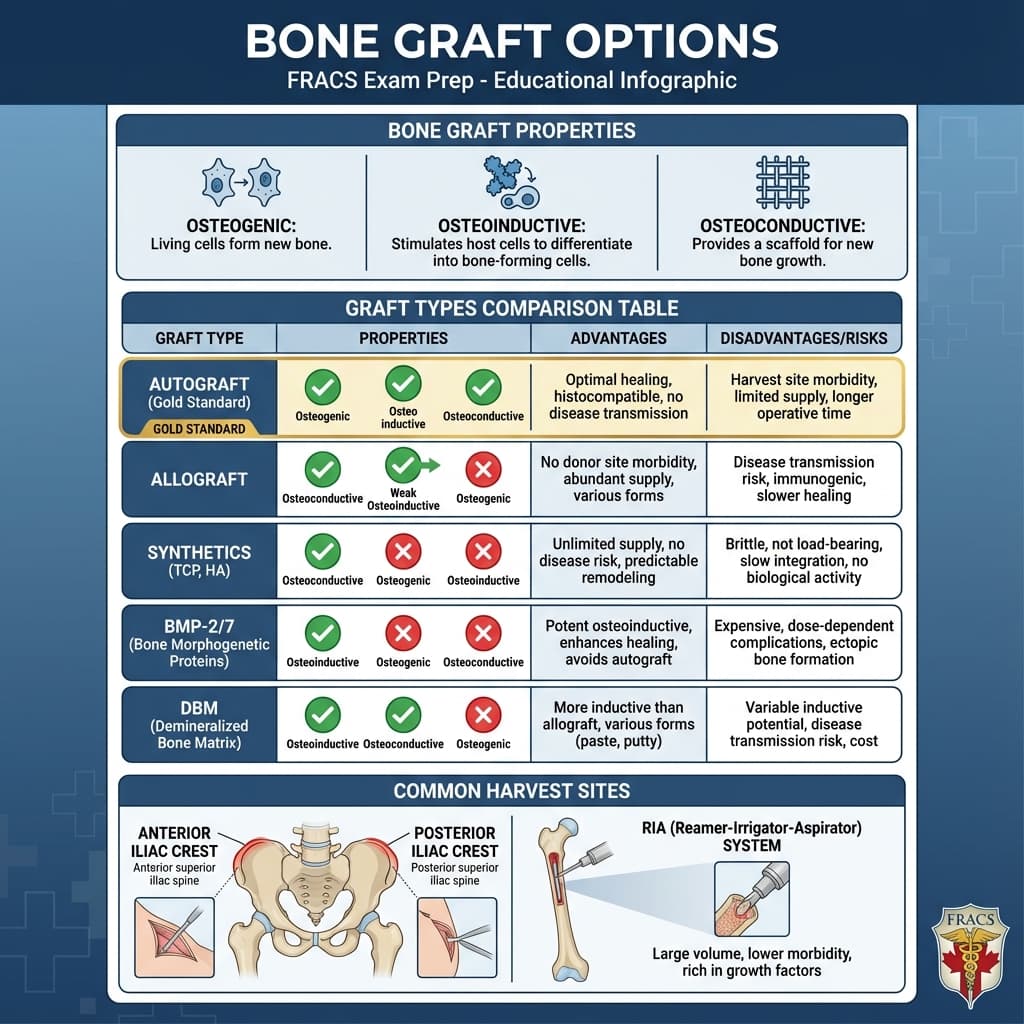 BONE GRAFT OPTIONS
FRACS Exam Prep - Educational Infographic

BONE GRAFT PROPERTIES

OSTEOGENIC:
Living cells form new bone.

OSTEOINDUCTIVE:
Stimulates host cells to differentiate into bone-forming cells.

OSTEOCONDUCTIVE:
Provides a scaffold for new bone growth.

GRAFT TYPES COMPARISON TABLE

| GRAFT TYPE | PROPERTIES | ADVANTAGES | DISADVANTAGES/RISKS |
|---|---|---|---|
| AUTOGRAFT (Gold Standard) GOLD STANDARD | Osteogenic, Osteo inductive, Osteoconductive | Optimal healing, histocompatible, no disease transmission | Harvest site morbidity, limited supply, longer operative time |
| ALLOGRAFT | Osteoconductive, Weak Osteoinductive, Osteogenic | No donor site morbidity, abundant supply, various forms | Disease transmission risk, immunogenic, slower healing |
| SYNTHETICS (TCP, HA) | Osteoconductive, Osteogenic, Osteoinductive | Unlimited supply, no disease risk, predictable remodeling | Brittle, not load-bearing, slow integration, no biological activity |
| BMP-2/7 (Bone Morphogenetic Proteins) | Osteoinductive, Osteogenic, Osteoconductive | Potent osteoinductive, enhances healing, avoids autograft | Expensive, dose-dependent complications, ectopic bone formation |
| DBM (Demineralized Bone Matrix) | Osteoinductive, Osteoconductive, Osteogenic | More inductive than allograft, various forms (paste, putty) | Variable inductive potential, disease transmission risk, cost |

COMMON HARVEST SITES

ANTERIOR ILIAC CREST
Anterior superior iliac spine

POSTERIOR ILIAC CREST
Posterior superior iliac spine

RIA (Reamer-Irrigator-Aspirator) SYSTEM
Large volume, lower morbidity, rich in growth factors

FRACS